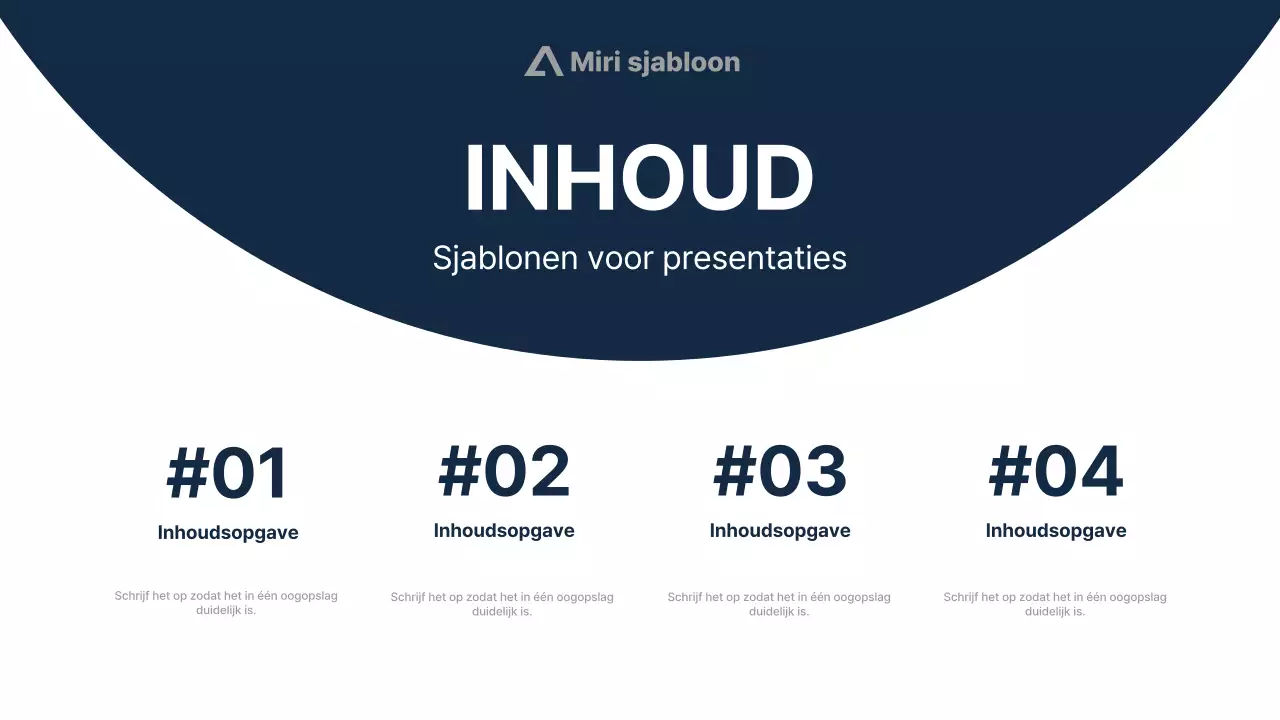 Miri sjabloon

INHOUD

Sjablonen voor presentaties

#01

Inhoudsopgave

Schrijf het op zodat het in één oogopslag duidelijk is.

#02

Inhoudsopgave

Schrijf het op zodat het in één oogopslag duidelijk is.

#03

Inhoudsopgave

Schrijf het op zodat het in één oogopslag duidelijk is.

#04

Inhoudsopgave

Schrijf het op zodat het in één oogopslag duidelijk is.